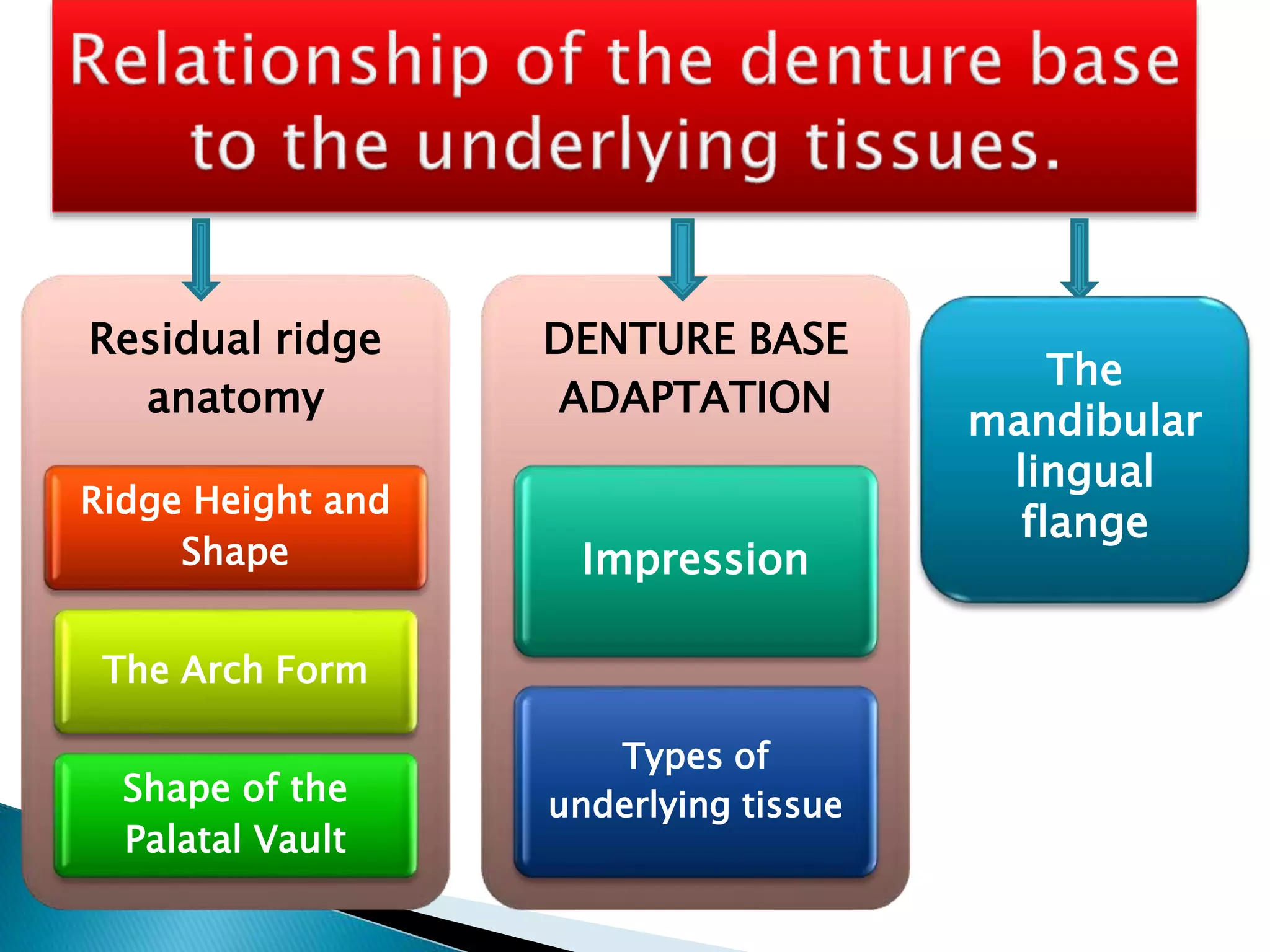 Relationship of the denture base to the underlying tissues.

Residual ridge anatomy

Ridge Height and Shape

The Arch Form

Shape of the Palatal Vault

DENTURE BASE ADAPTATION

Impression

Types of underlying tissue

The mandibular lingual flange